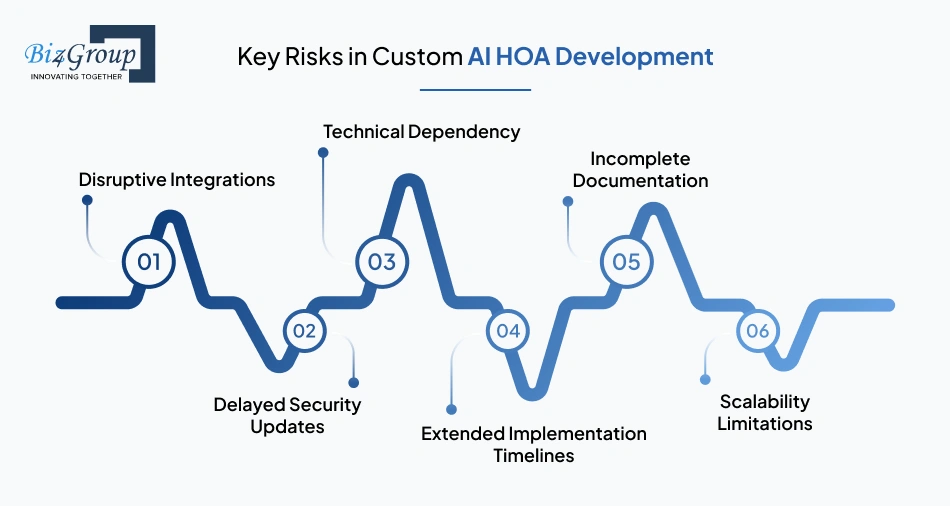 Biz4Group
INNOVATING TOGETHER

Key Risks in Custom AI HOA Development

01
Disruptive Integrations

02
Delayed Security Updates

03
Technical Dependency

04
Extended Implementation Timelines

05
Incomplete Documentation

06
Scalability Limitations